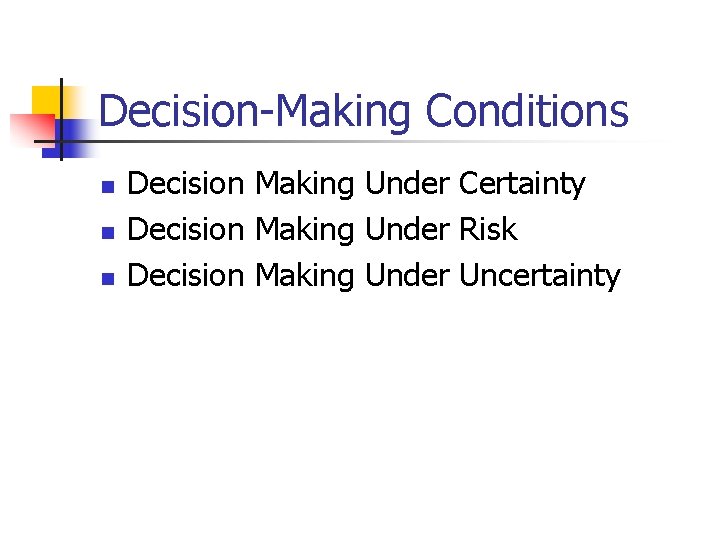 Decision-Making Conditions

- Decision Making Under Certainty
- Decision Making Under Risk
- Decision Making Under Uncertainty